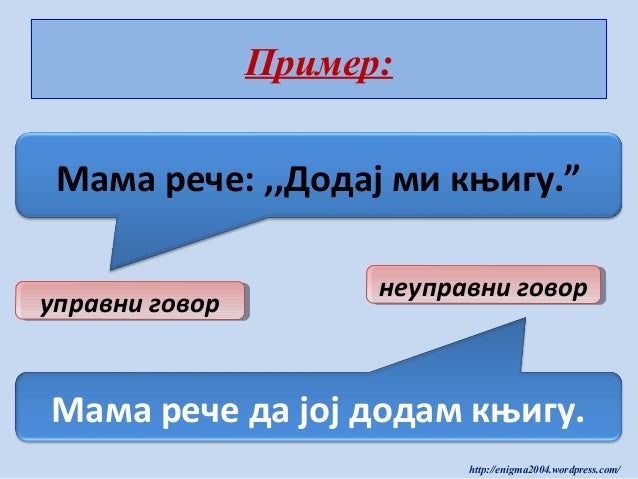 Пример:

Мама рече: ,,Додај ми књигу.”

управни говор

неуправни говор

Мама рече да јој додам књигу.

http://enigma2004.wordpress.com/